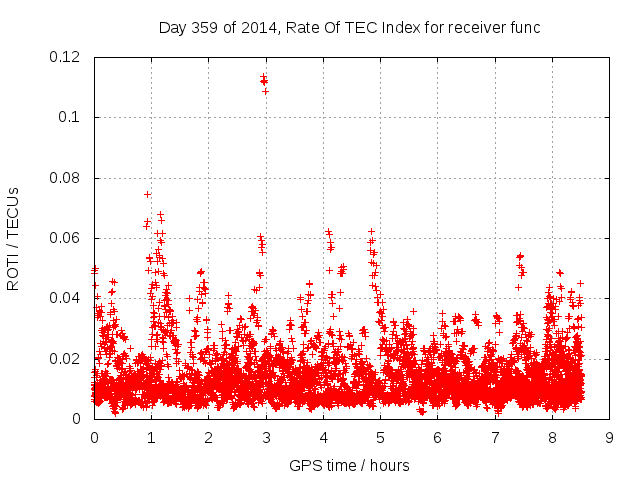 Day 359 of 2014, Rate Of TEC Index for receiver func

ROTI / TECUs

0.12
0.1
0.08
0.06
0.04
0.02
0

0 1 2 3 4 5 6 7 8 9

GPS time / hours